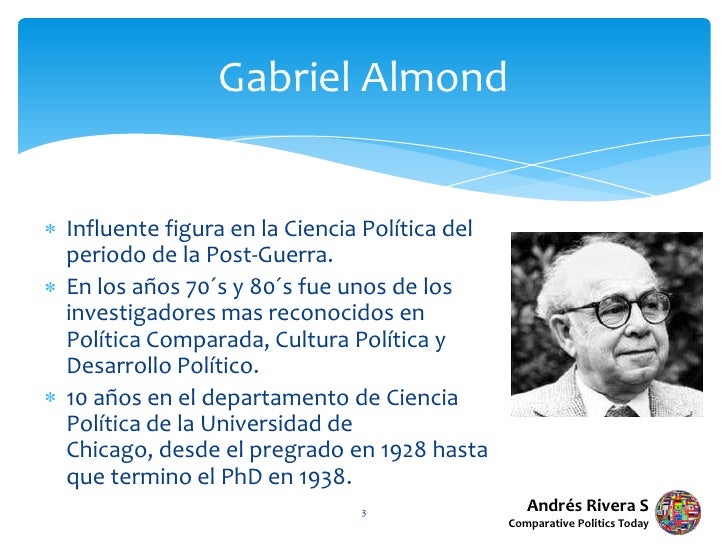 Gabriel Almond

* Influente figura en la Ciencia Política del periodo de la Post-Guerra.
* En los años 70´s y 80´s fue unos de los investigadores mas reconocidos en Política Comparada, Cultura Política y Desarrollo Político.
* 10 años en el departamento de Ciencia Política de la Universidad de Chicago, desde el pregrado en 1928 hasta que termino el PhD en 1938.

3

Andrés Rivera S
Comparative Politics Today